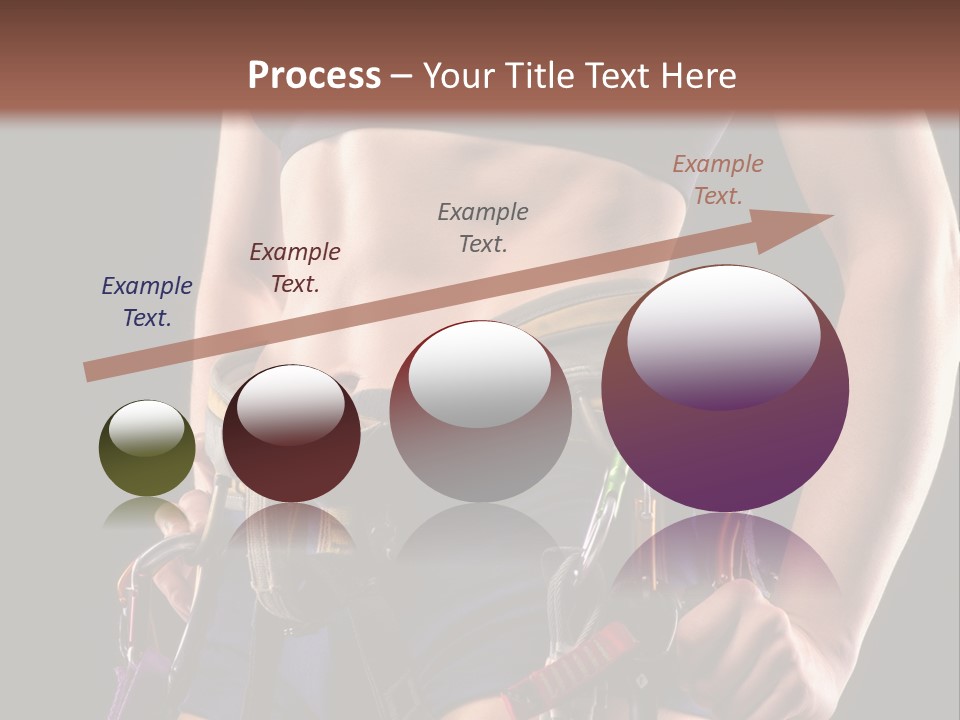 Process – Your Title Text Here

Example Text.

Example Text.

Example Text.

Example Text.